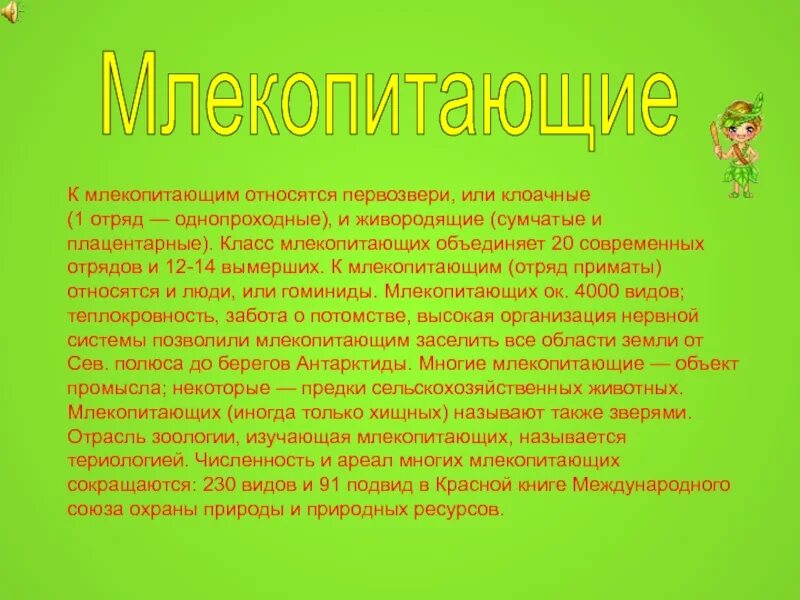 Млекопитающие

К млекопитающим относятся первозвери, или клоачные (1 отряд — однопроходные), и живородящие (сумчатые и плацентарные). Класс млекопитающих объединяет 20 современных отрядов и 12-14 вымерших. К млекопитающим (отряд приматы) относятся и люди, или гоминиды. Млекопитающих ок. 4000 видов; теплокровность, забота о потомстве, высокая организация нервной системы позволили млекопитающим заселить все области земли от Сев. полюса до берегов Антарктиды. Многие млекопитающие — объект промысла; некоторые — предки сельскохозяйственных животных. Млекопитающих (иногда только хищных) называют также зверями. Отрасль зоологии, изучающая млекопитающих, называется териологией. Численность и ареал многих млекопитающих сокращаются: 230 видов и 91 подвид в Красной книге Международного союза охраны природы и природных ресурсов.